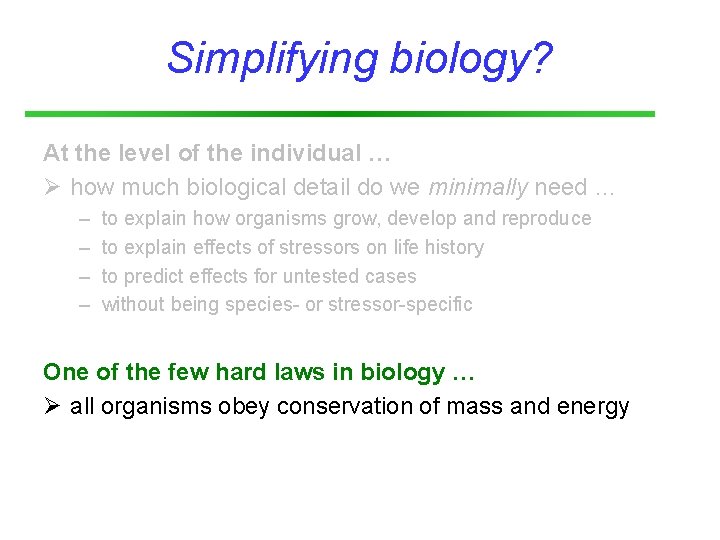 Simplifying biology?

At the level of the individual …

➢ how much biological detail do we minimally need …

– to explain how organisms grow, develop and reproduce
– to explain effects of stressors on life history
– to predict effects for untested cases
– without being species- or stressor-specific

One of the few hard laws in biology …

➢ all organisms obey conservation of mass and energy